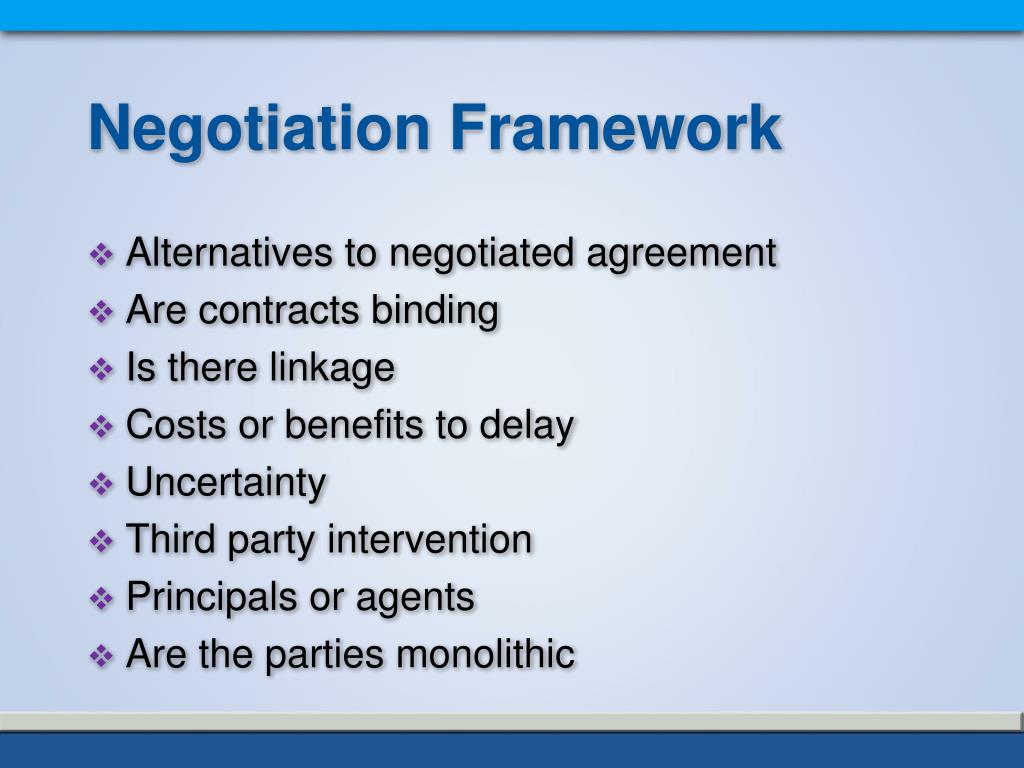 Negotiation Framework

❖ Alternatives to negotiated agreement
❖ Are contracts binding
❖ Is there linkage
❖ Costs or benefits to delay
❖ Uncertainty
❖ Third party intervention
❖ Principals or agents
❖ Are the parties monolithic